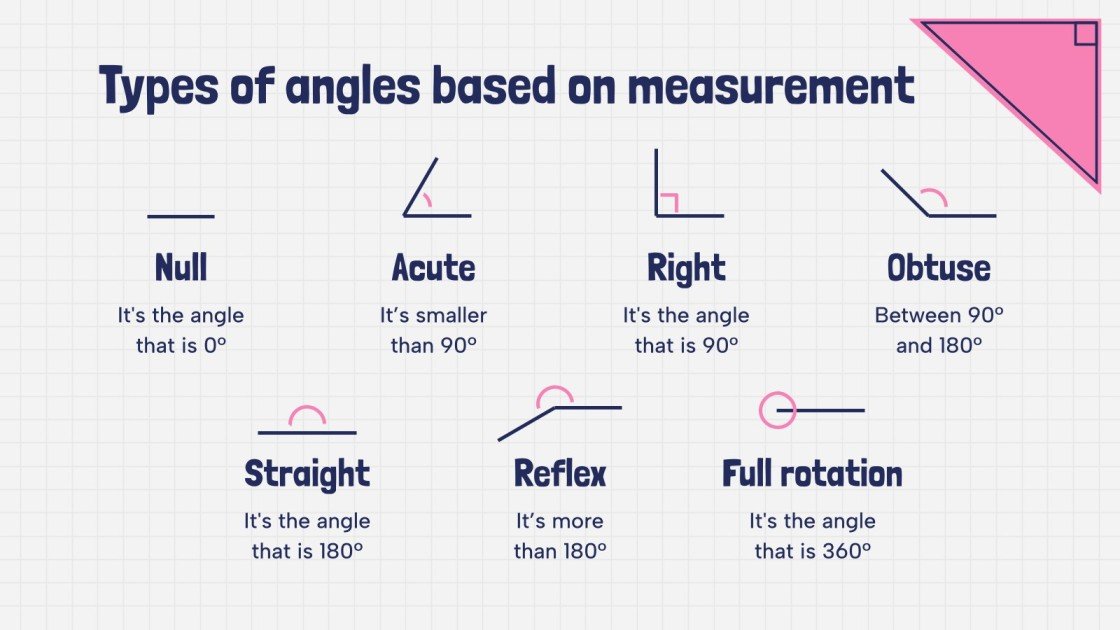 Types of angles based on measurement

Null
It's the angle that is 0º

Acute
It's smaller than 90º

Right
It's the angle that is 90º

Obtuse
Between 90º and 180º

Straight
It's the angle that is 180º

Reflex
It's more than 180º

Full rotation
It's the angle that is 360º